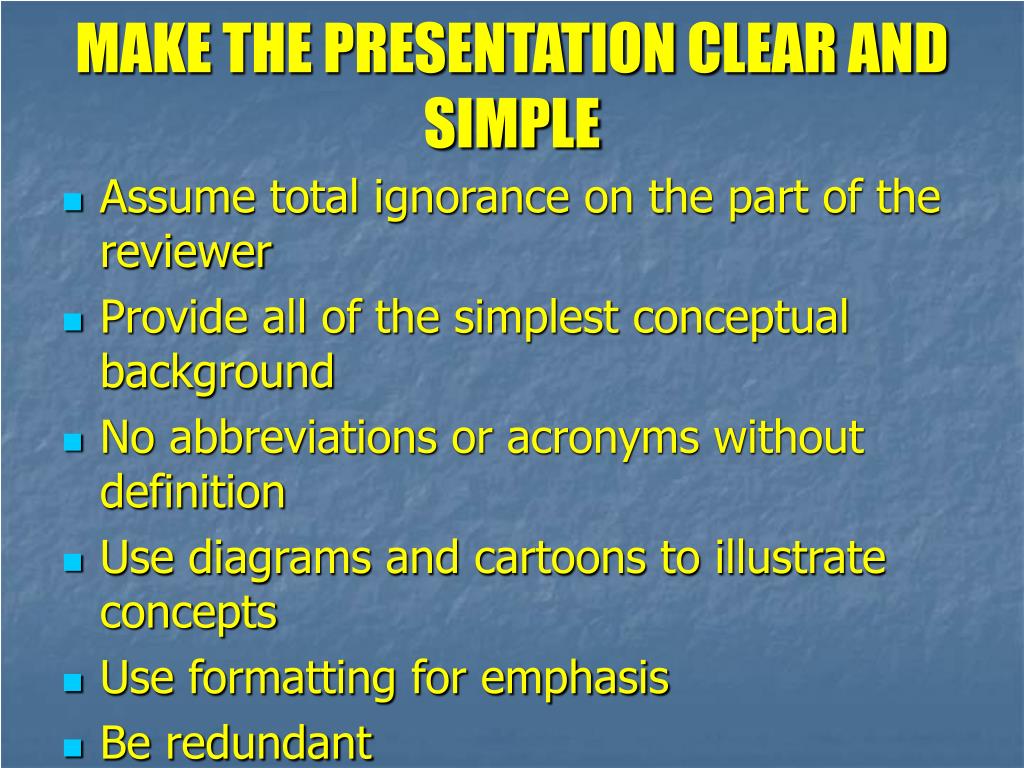 MAKE THE PRESENTATION CLEAR AND SIMPLE

- Assume total ignorance on the part of the reviewer
- Provide all of the simplest conceptual background
- No abbreviations or acronyms without definition
- Use diagrams and cartoons to illustrate concepts
- Use formatting for emphasis
- Be redundant